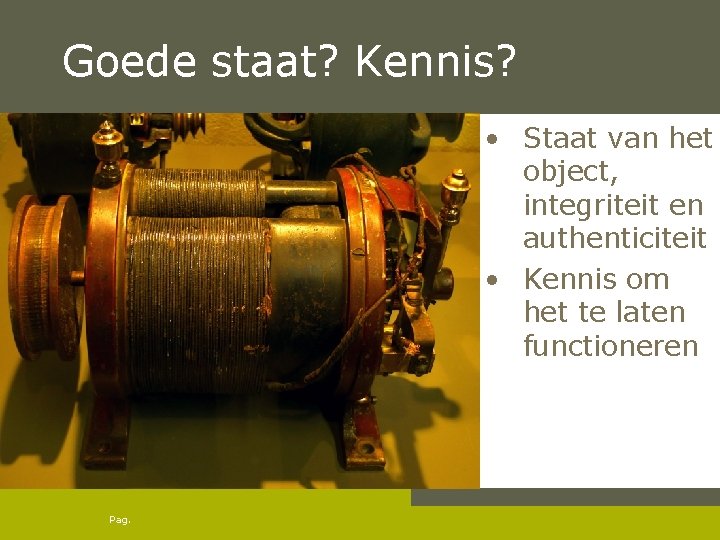 Goede staat? Kennis?

• Staat van het object, integriteit en authenticiteit
• Kennis om het te laten functioneren

Pag.